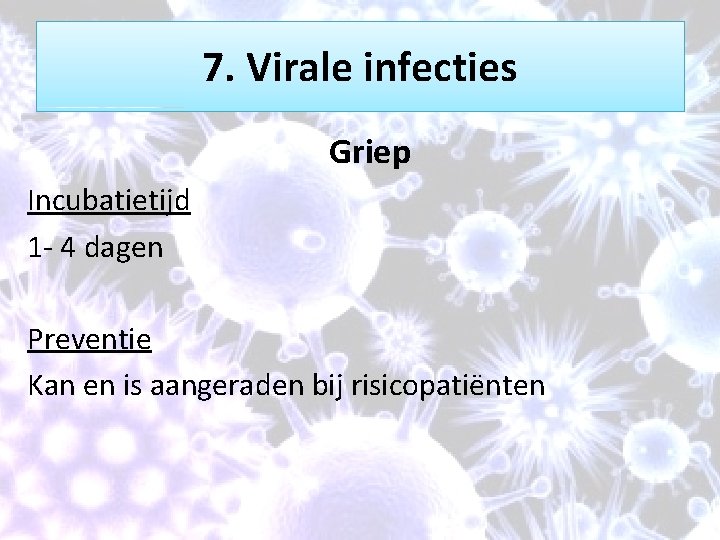 7. Virale infecties

Griep

Incubatietijd

1- 4 dagen

Preventie

Kan en is aangeraden bij risicopatiënten